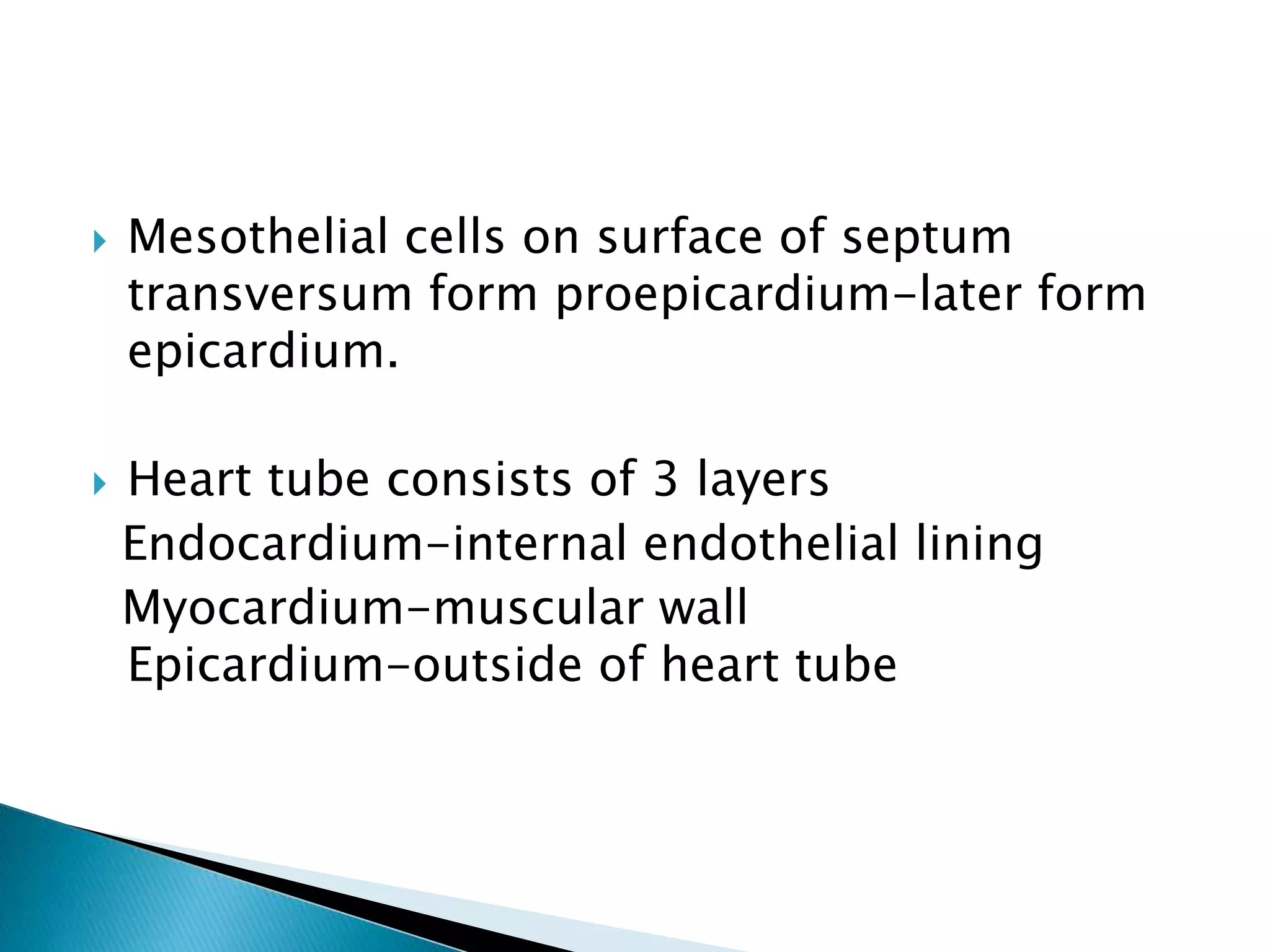 Mesothelial cells on surface of septum transversum form proepicardium-later form epicardium.

Heart tube consists of 3 layers
Endocardium-internal endothelial lining
Myocardium-muscular wall
Epicardium-outside of heart tube